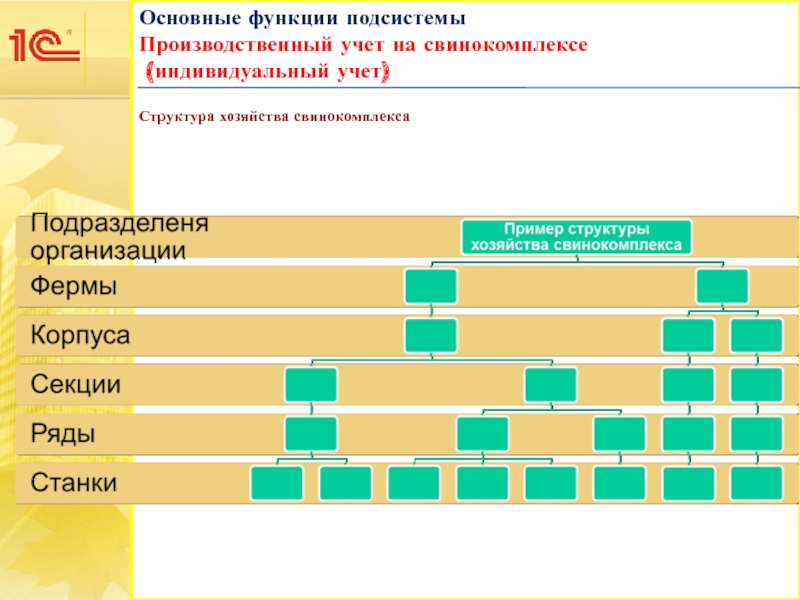 1С

Основные функции подсистемы
Производственный учет на свинокомплексе
(индивидуальный учет)

Структура хозяйства свинокомплекса

Подразделеня организации

Пример структуры хозяйства свинокомплекса

Фермы

Корпуса

Секции

Ряды

Станки